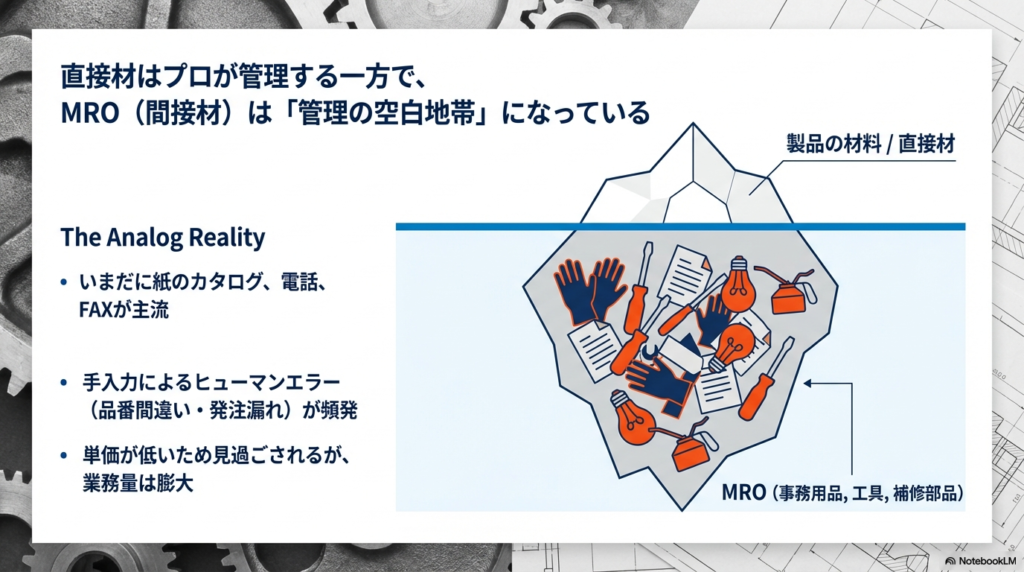 直接材はプロが管理する一方で、
MRO（間接材）は「管理の空白地帯」になっている

製品の材料 / 直接材

The Analog Reality

• いまだに紙のカタログ、電話、FAXが主流

• 手入力によるヒューマンエラー（品番間違い・発注漏れ）が頻発

• 単価が低いため見過ごされるが、業務量は膨大

MRO (事務用品, 工具, 補修部品)

NotebookLM